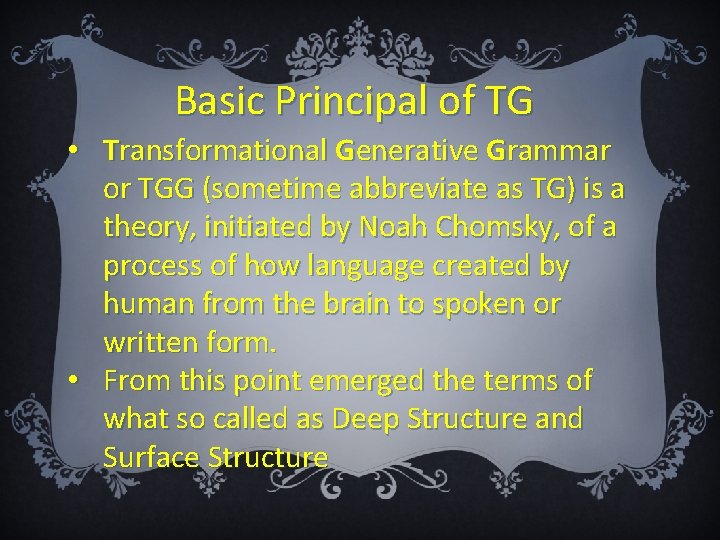 Basic Principal of TG

• Transformational Generative Grammar or TGG (sometime abbreviate as TG) is a theory, initiated by Noah Chomsky, of a process of how language created by human from the brain to spoken or written form.

• From this point emerged the terms of what so called as Deep Structure and Surface Structure